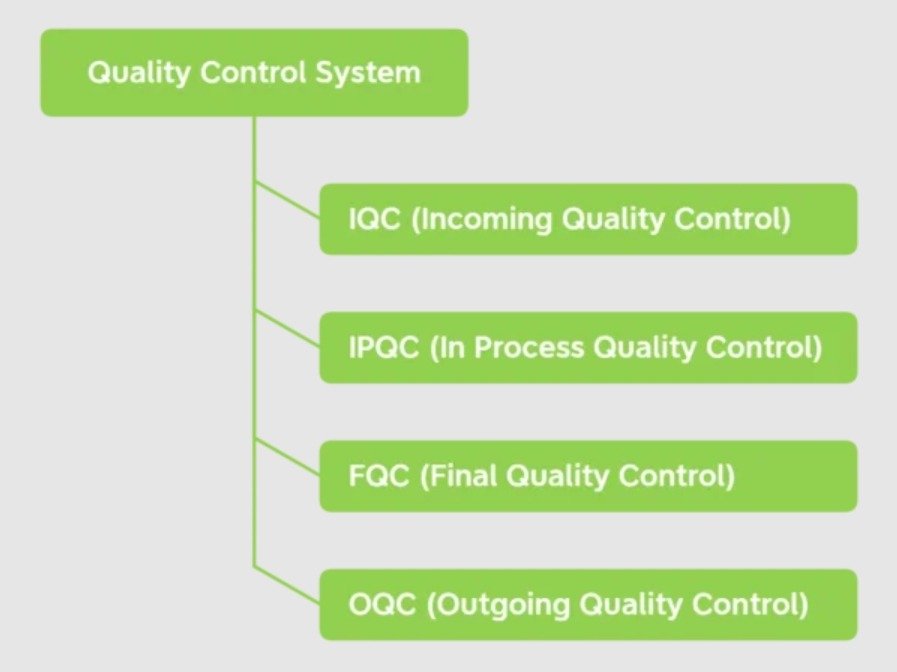 Quality Control System

IQC (Incoming Quality Control)

IPQC (In Process Quality Control)

FQC (Final Quality Control)

OQC (Outgoing Quality Control)